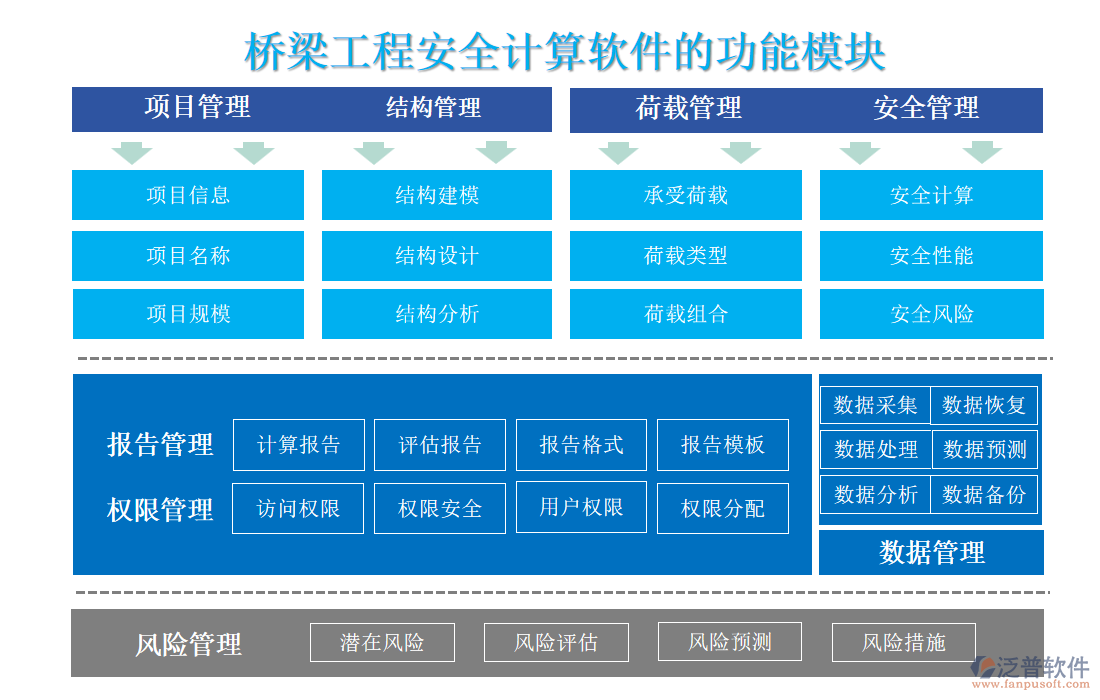 桥梁工程安全计算软件的功能模块

项目管理
结构管理
荷载管理
安全管理

项目信息
项目名称
项目规模

结构建模
结构设计
结构分析

承受荷载
荷载类型
荷载组合

安全计算
安全性能
安全风险

报告管理
计算报告
评估报告
报告格式
报告模板

权限管理
访问权限
权限安全
用户权限
权限分配

数据采集
数据恢复
数据处理
数据预测
数据分析
数据备份
数据管理

风险管理
潜在风险
风险评估
风险预测
风险措施

泛普软件
www.fanpusoft.com